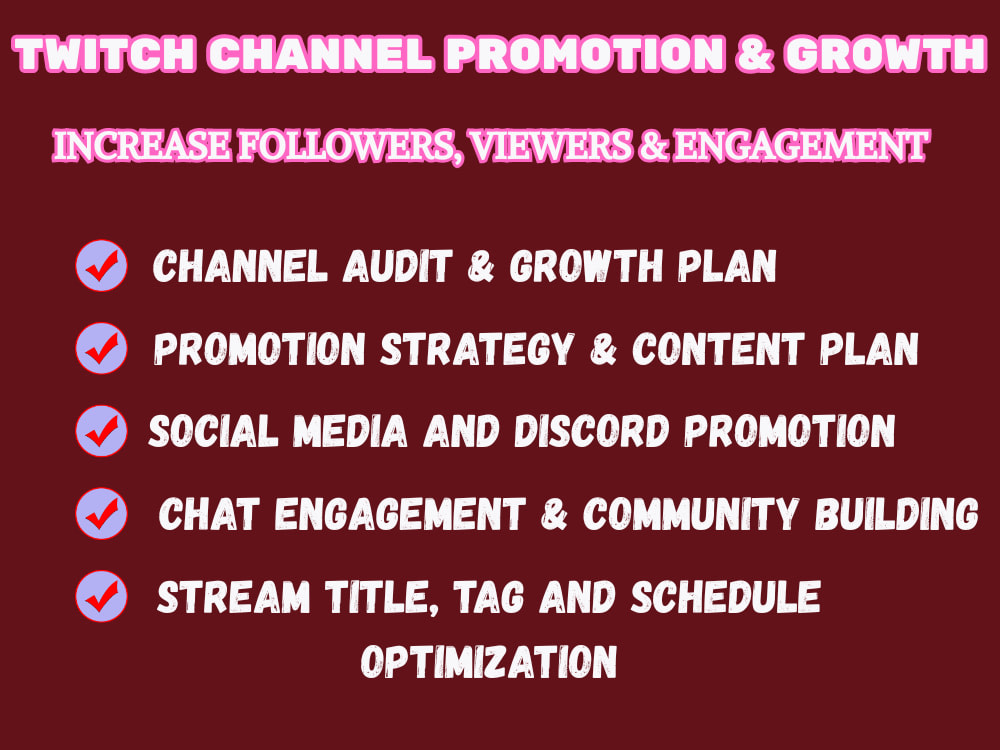 TWITCH CHANNEL PROMOTION & GROWTH

INCREASE FOLLOWERS, VIEWERS & ENGAGEMENT

CHANNEL AUDIT & GROWTH PLAN

PROMOTION STRATEGY & CONTENT PLAN

SOCIAL MEDIA AND DISCORD PROMOTION

CHAT ENGAGEMENT & COMMUNITY BUILDING

STREAM TITLE, TAG AND SCHEDULE OPTIMIZATION